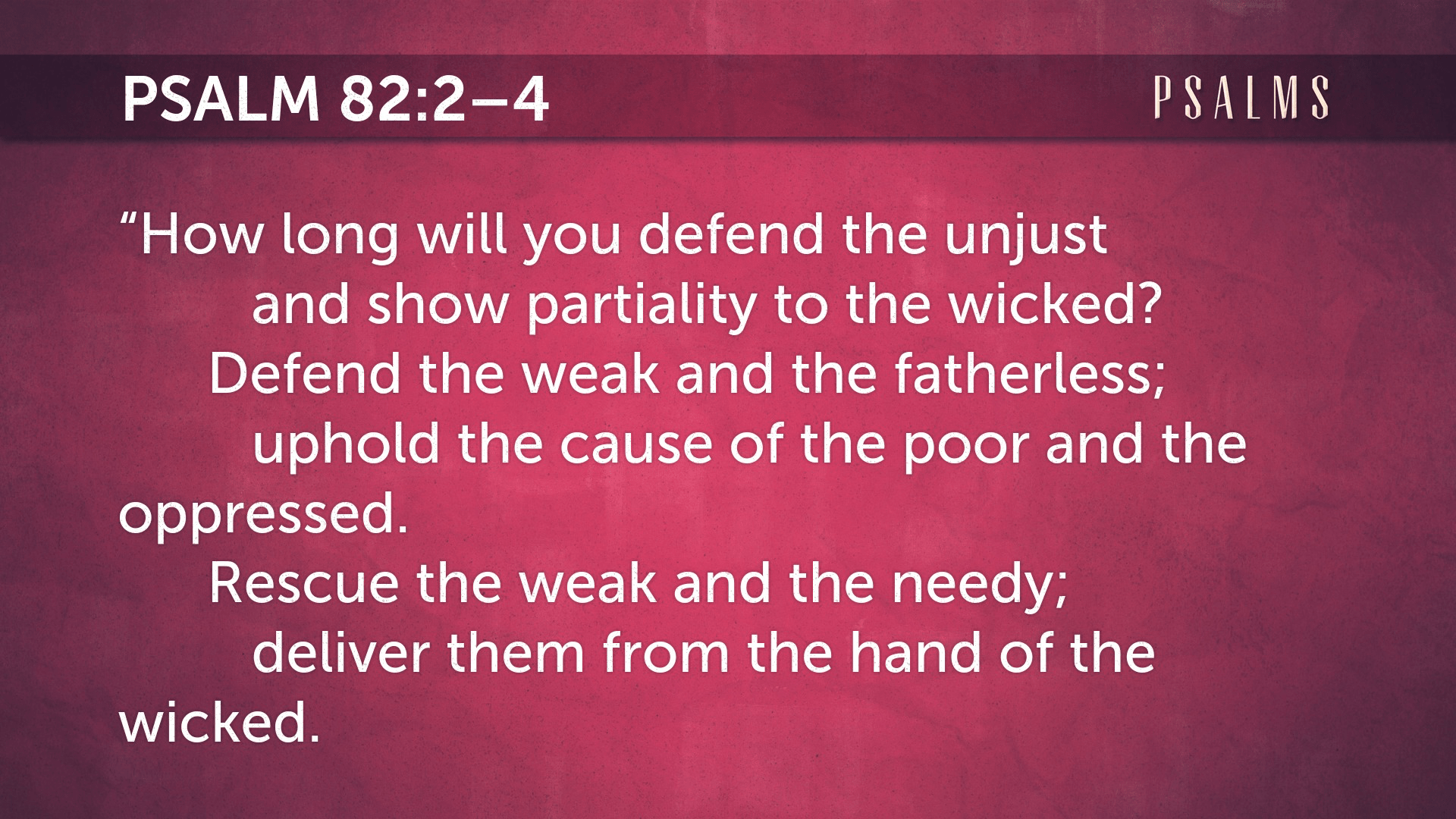 PSALM 82:2–4

PSALMS

“How long will you defend the unjust
and show partiality to the wicked?
Defend the weak and the fatherless;
uphold the cause of the poor and the oppressed.
Rescue the weak and the needy;
deliver them from the hand of the wicked.